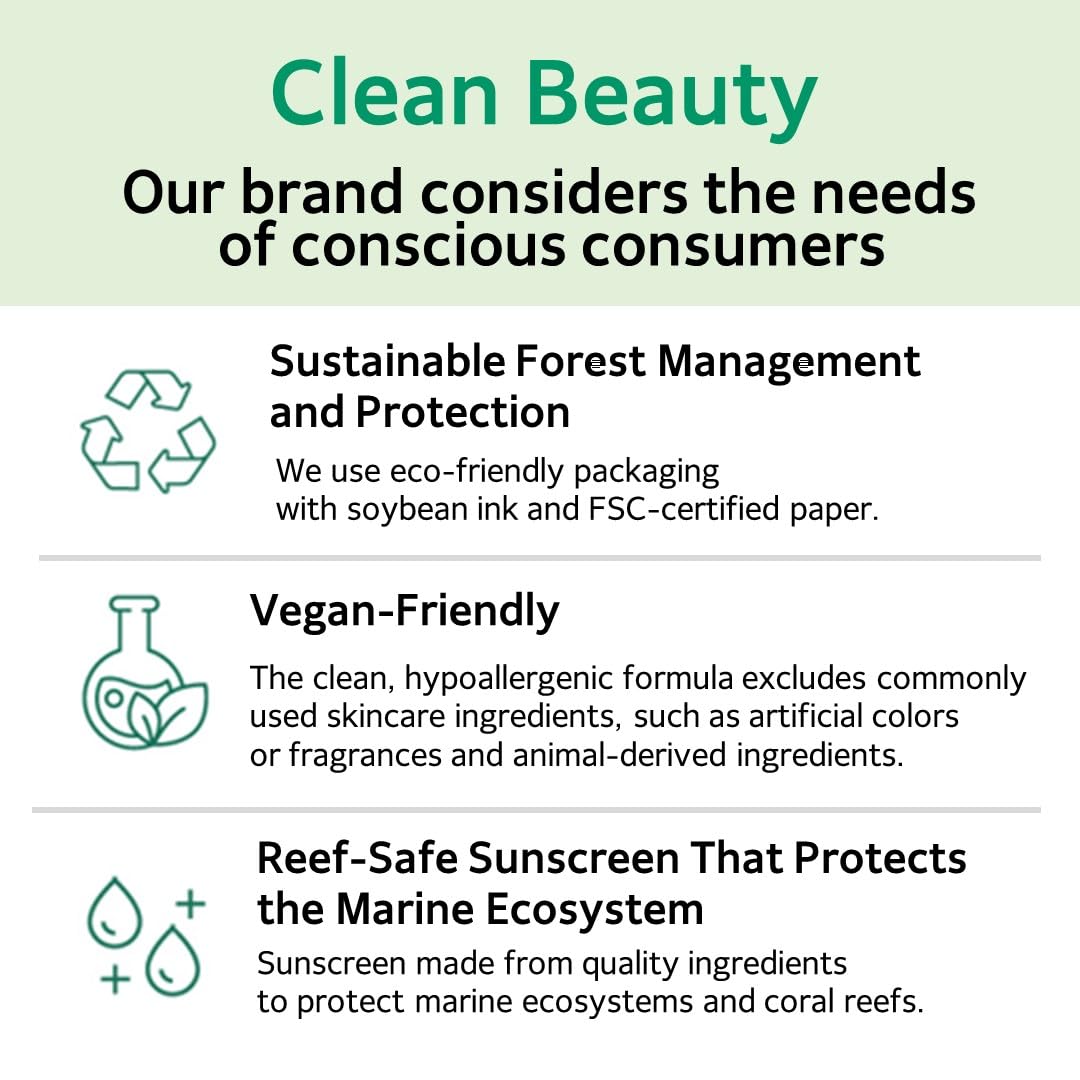 Clean Beauty

Our brand considers the needs of conscious consumers

Sustainable Forest Management and Protection

We use eco-friendly packaging with soybean ink and FSC-certified paper.

Vegan-Friendly

The clean, hypoallergenic formula excludes commonly used skincare ingredients, such as artificial colors or fragrances and animal-derived ingredients.

Reef-Safe Sunscreen That Protects the Marine Ecosystem

Sunscreen made from quality ingredients to protect marine ecosystems and coral reefs.